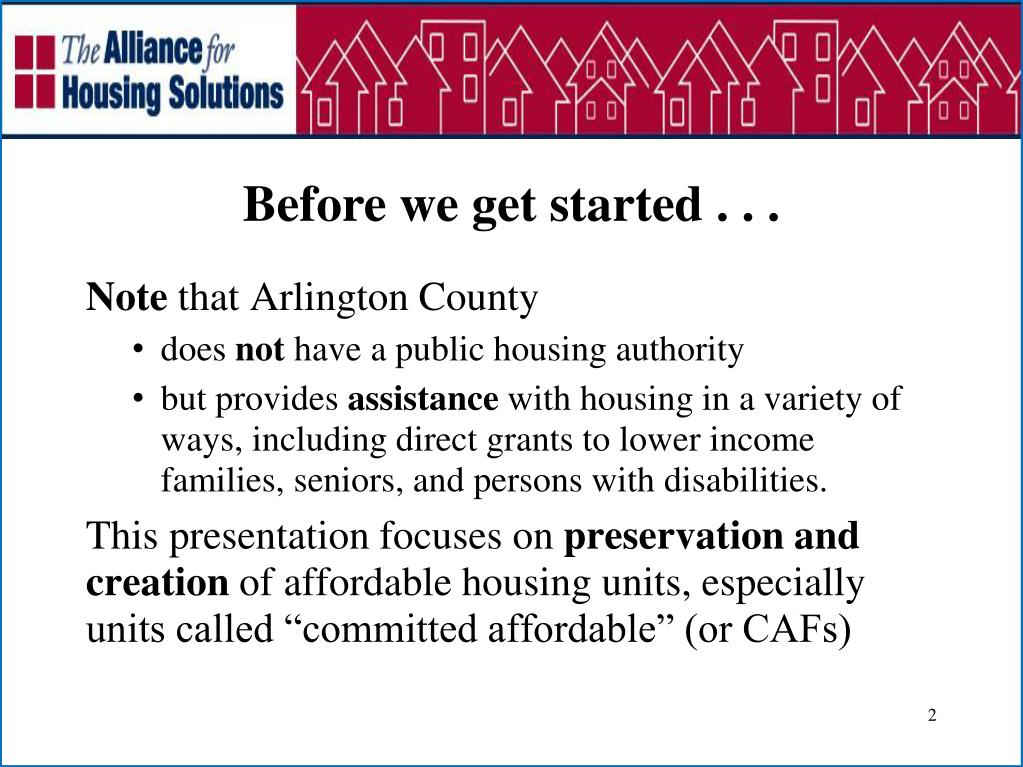 The Alliance for Housing Solutions

Before we get started . . .

Note that Arlington County

• does not have a public housing authority

• but provides assistance with housing in a variety of ways, including direct grants to lower income families, seniors, and persons with disabilities.

This presentation focuses on preservation and creation of affordable housing units, especially units called “committed affordable” (or CAFs)

2